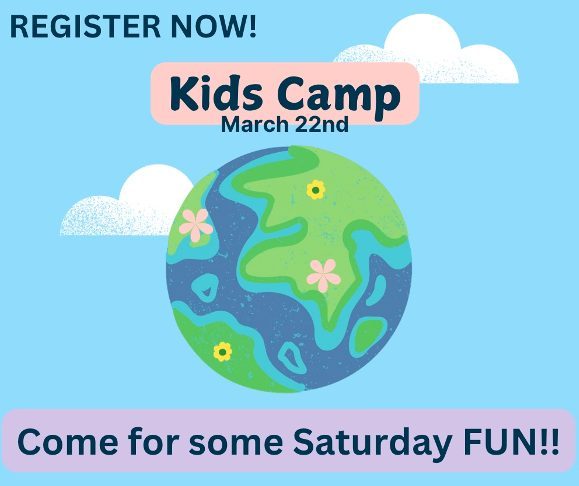 REGISTER NOW!

Kids Camp
March 22nd

Come for some Saturday FUN!!